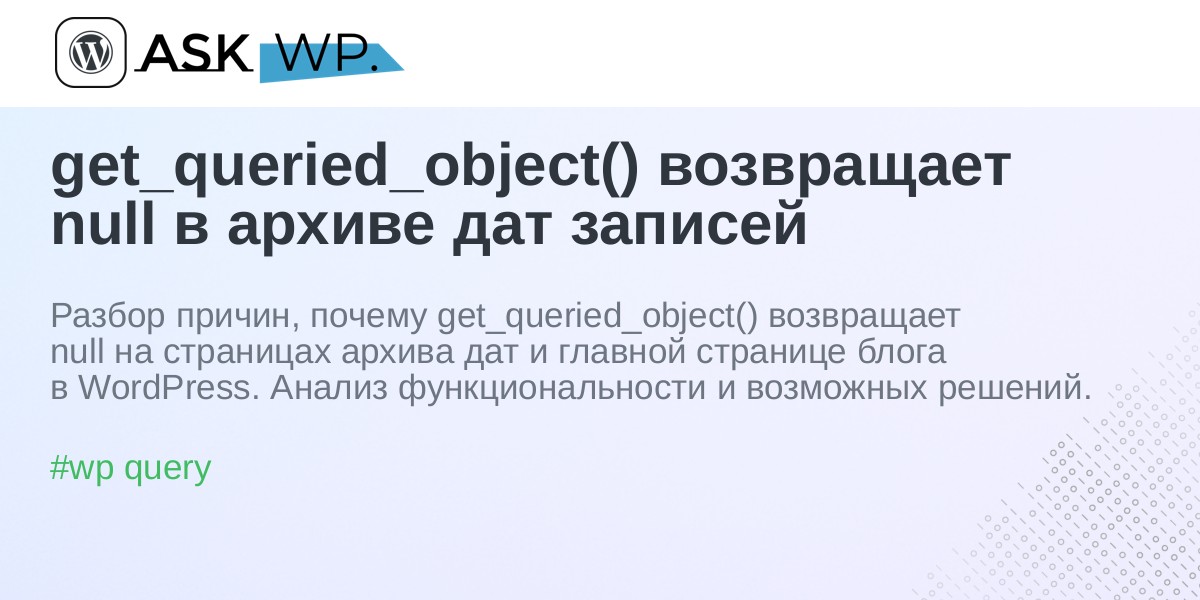 ASK WP.

get_queried_object() возвращает null в архиве дат записей

Разбор причин, почему get_queried_object() возвращает null на страницах архива дат и главной странице блога в WordPress. Анализ функциональности и возможных решений.

#wp query